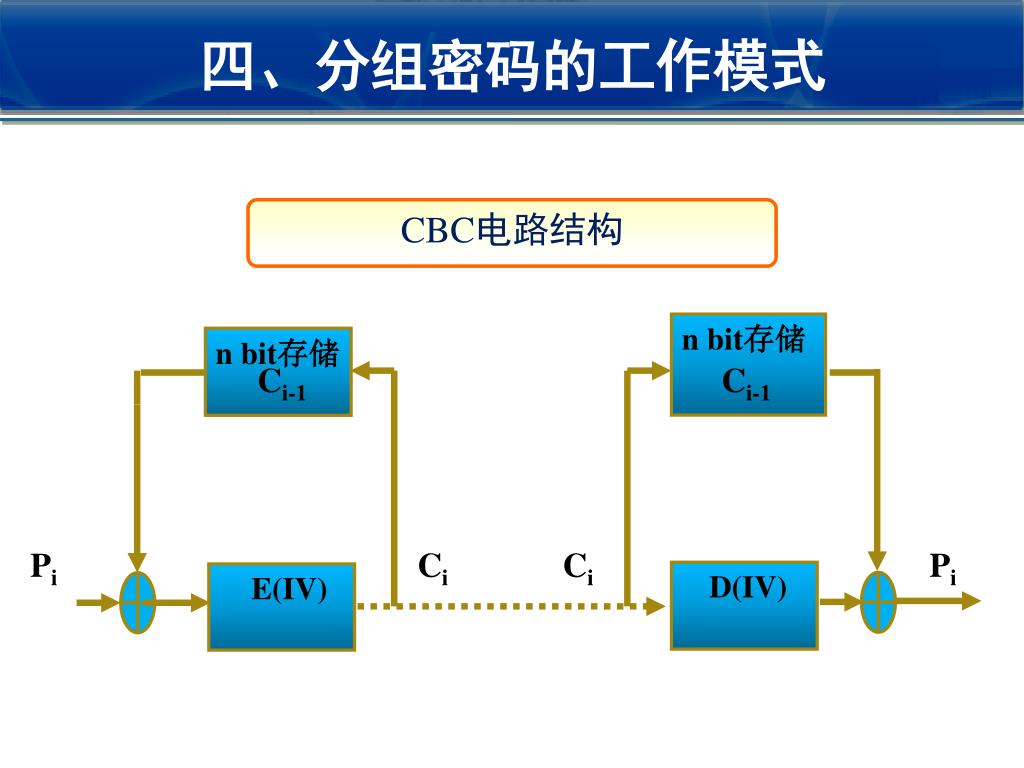 四、分组密码的工作模式

CBC电路结构

n bit存储
$C_{i-1}$

n bit存储
$C_{i-1}$

$P_i$

E(IV)

$C_i$

$C_i$

D(IV)

$P_i$